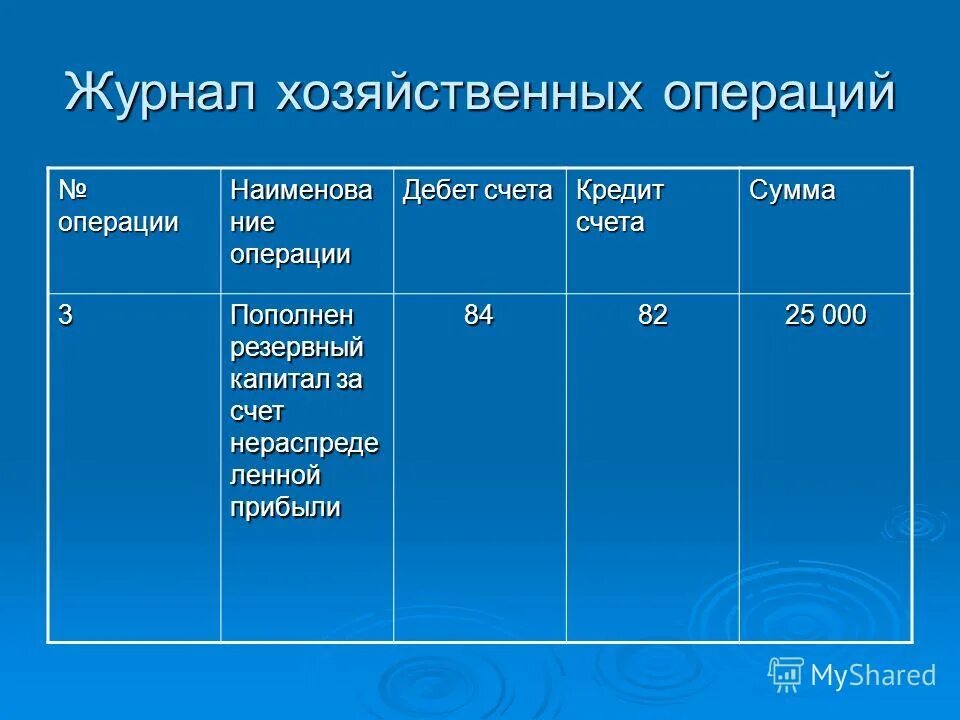 Журнал хозяйственных операций

| № операции | Наименование операции | Дебет счета | Кредит счета | Сумма |
|---|---|---|---|---|
| 3 | Пополнен резервный капитал за счет нераспределенной прибыли | 84 | 82 | 25 000 |

MyShared